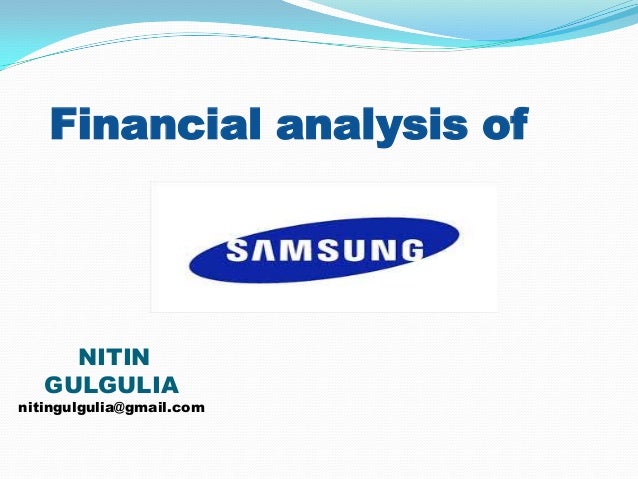 Financial analysis of

SAMSUNG

NITIN GULGULIA
nitingulgulia@gmail.com